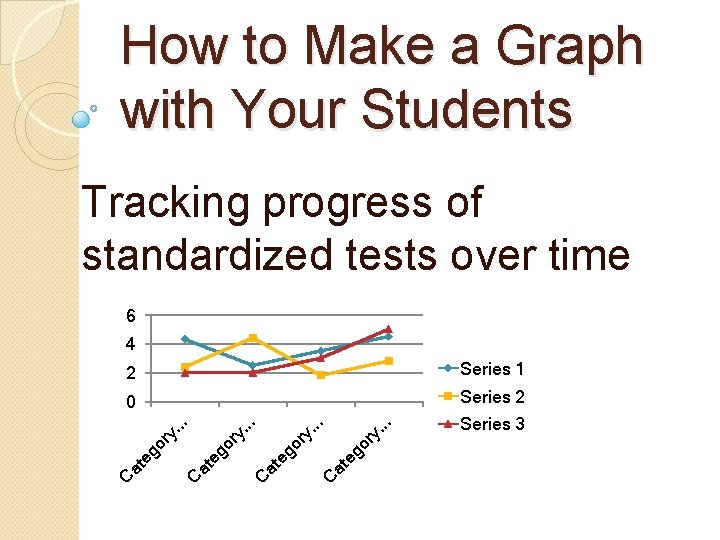 How to Make a Graph with Your Students

Tracking progress of standardized tests over time

6
4
2
0

Category...
Category...
Category...
Category...

Series 1
Series 2
Series 3